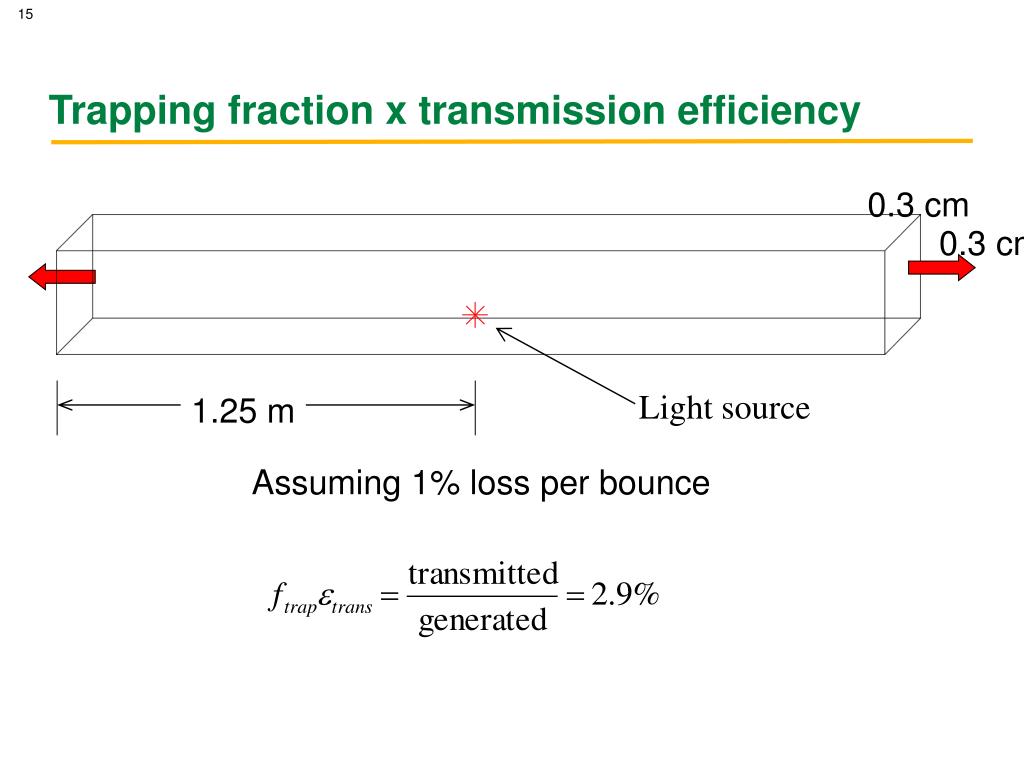 15

Trapping fraction x transmission efficiency

0.3 cm

0.3 cr

1.25 m

Light source

Assuming 1% loss per bounce

$f_{trap}\varepsilon_{trans} = \frac{\text{transmitted}}{\text{generated}} = 2.9\%$